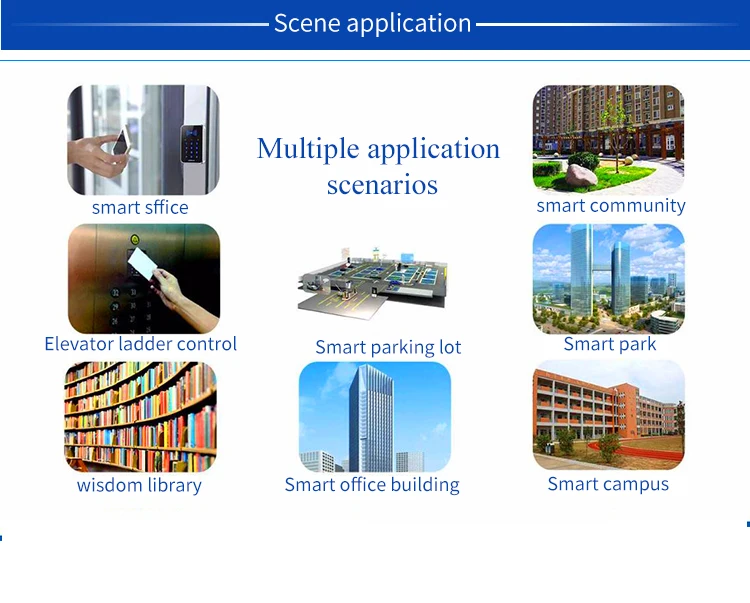 Scene application

smart sffice

Multiple application scenarios

smart community

Elevator ladder control

Smart parking lot

Smart park

wisdom library

Smart office building

Smart campus